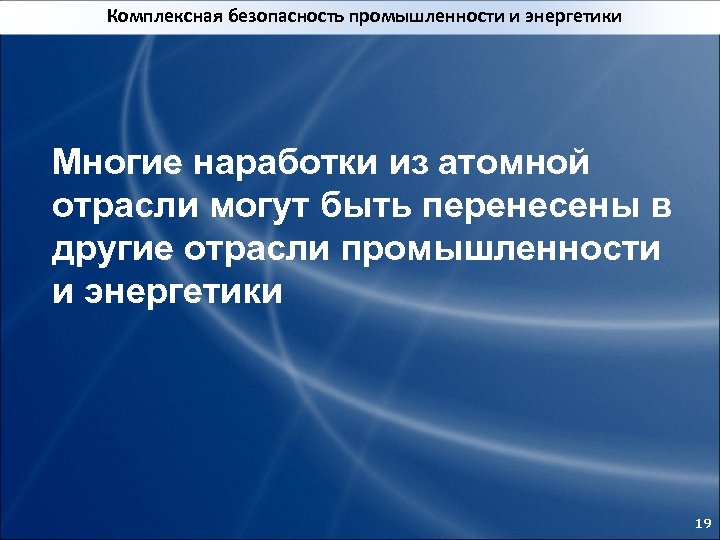 Комплексная безопасность промышленности и энергетики

Многие наработки из атомной отрасли могут быть перенесены в другие отрасли промышленности и энергетики

19